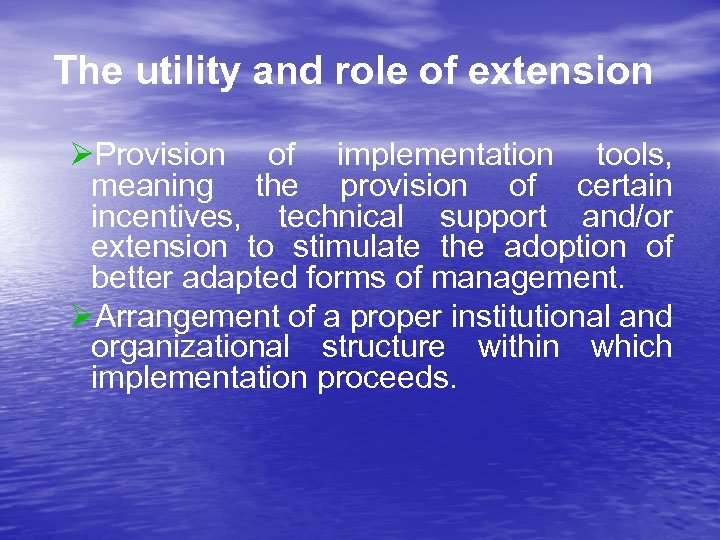 The utility and role of extension

➢Provision of implementation tools, meaning the provision of certain incentives, technical support and/or extension to stimulate the adoption of better adapted forms of management.

➢Arrangement of a proper institutional and organizational structure within which implementation proceeds.